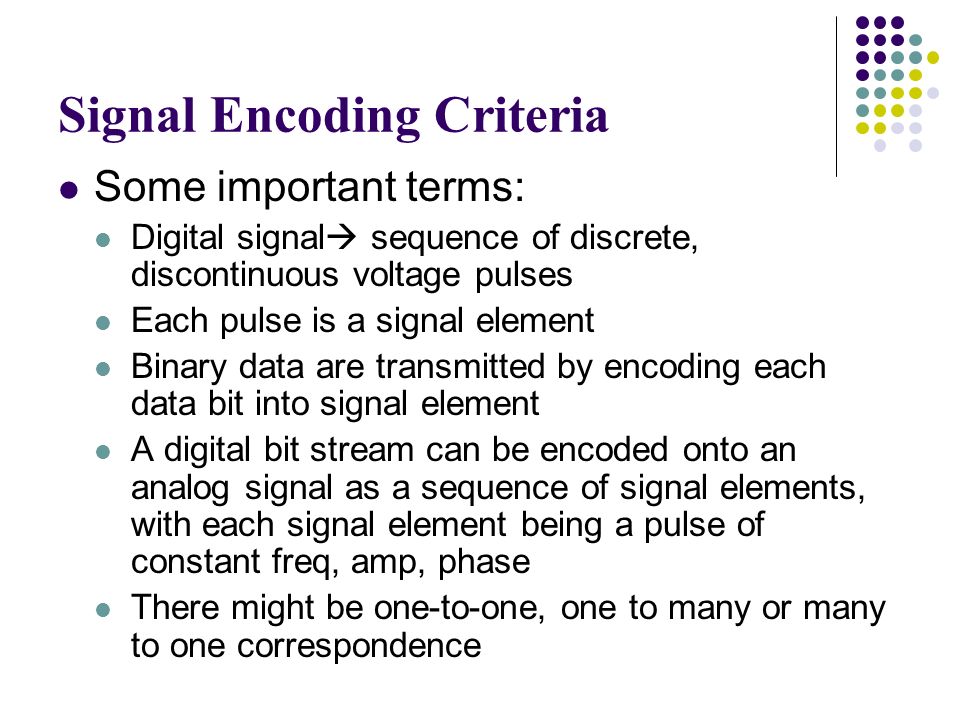 Signal Encoding Criteria

- Some important terms:
  - Digital signal→ sequence of discrete, discontinuous voltage pulses
  - Each pulse is a signal element
  - Binary data are transmitted by encoding each data bit into signal element
  - A digital bit stream can be encoded onto an analog signal as a sequence of signal elements, with each signal element being a pulse of constant freq, amp, phase
  - There might be one-to-one, one to many or many to one correspondence